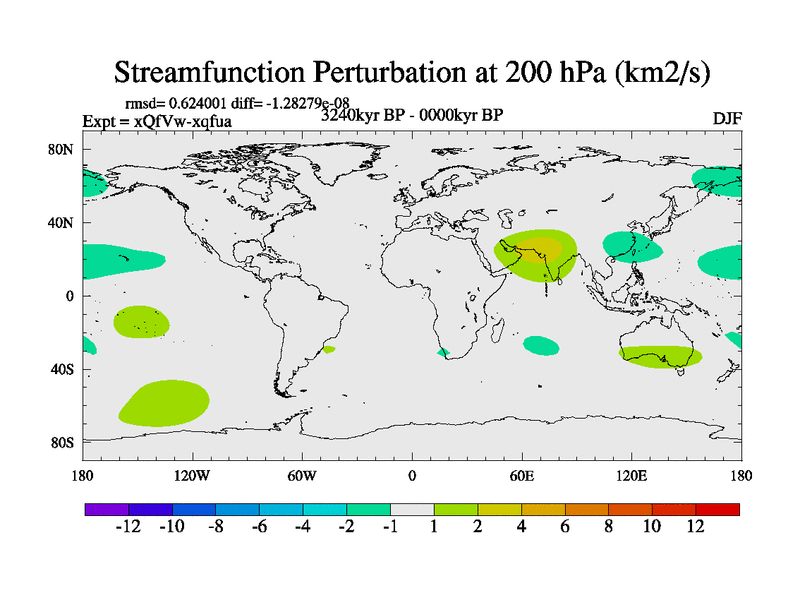 Streamfunction Perturbation at 200 hPa (km2/s)

rmsd= 0.624001 diff= -1.28279e-08
Expt = xQfVw-xqfua
3240kyr BP - 0000kyr BP
DJF

80N
40N
0
40S
80S

180
120W
60W
0
60E
120E
180

-12 -10 -8 -6 -4 -2 -1 1 2 4 6 8 10 12